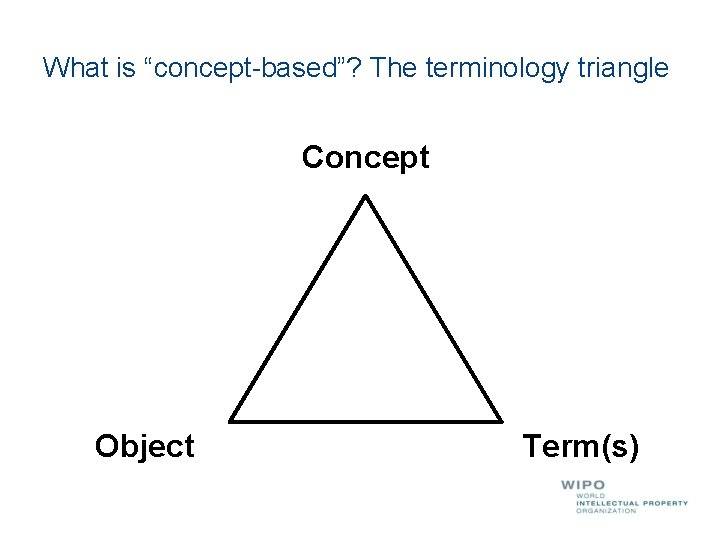 What is “concept-based”? The terminology triangle

Concept

Object

Term(s)

WIPO
WORLD
INTELLECTUAL PROPERTY
ORGANIZATION